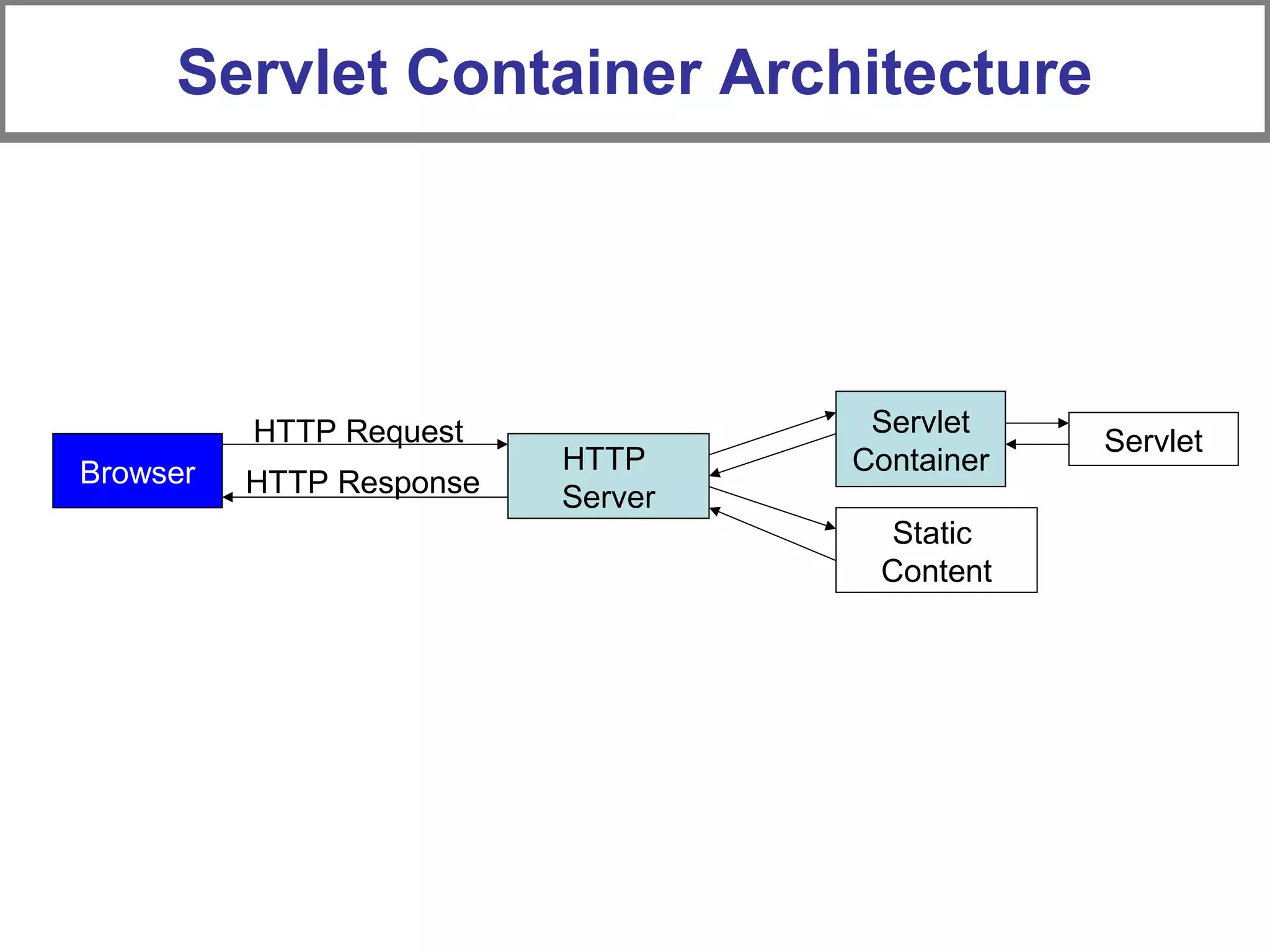 Servlet Container Architecture

Browser

HTTP Request

HTTP Response

HTTP Server

Servlet Container

Servlet

Static Content